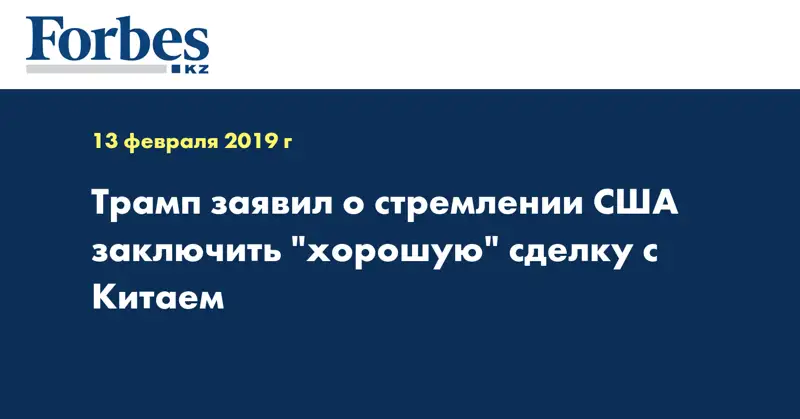 Forbes
KZ

13 февраля 2019 г

Трамп заявил о стремлении США заключить "хорошую" сделку с Китаем